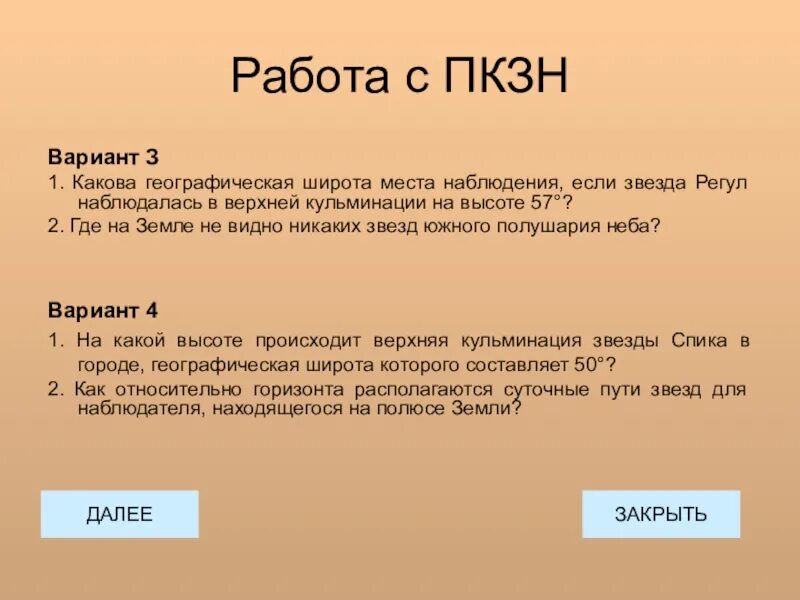 Работа с ПКЗН

Вариант 3

1. Какова географическая широта места наблюдения, если звезда Регул наблюдалась в верхней кульминации на высоте 57°?

2. Где на Земле не видно никаких звезд южного полушария неба?

Вариант 4

1. На какой высоте происходит верхняя кульминация звезды Спика в городе, географическая широта которого составляет 50°?

2. Как относительно горизонта располагаются суточные пути звезд для наблюдателя, находящегося на полюсе Земли?

ДАЛЕЕ

ЗАКРЫТЬ